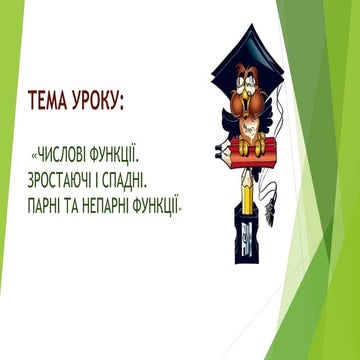 ТЕМА УРОКУ:

«ЧИСЛОВІ ФУНКЦІЇ.
ЗРОСТАЮЧІ І СПАДНІ.
ПАРНІ ТА НЕПАРНІ ФУНКЦІЇ»